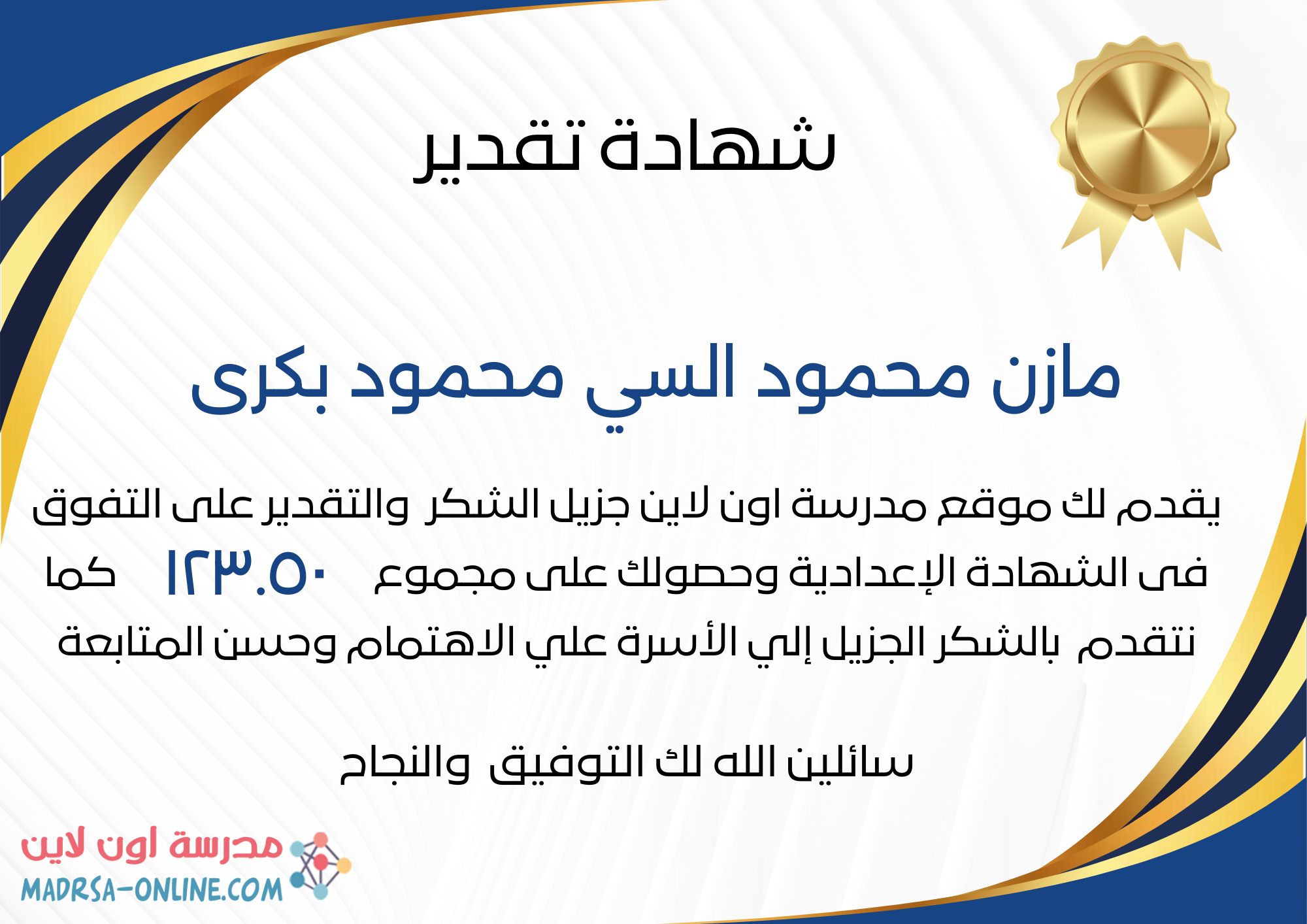 شهادة تقدير

مازن محمود السي محمود بكرى

يقدم لك موقع مدرسة اون لاين جزيل الشكر والتقدير على التفوق فى الشهادة الإعدادية وحصولك على مجموع ١٢٣.٥٠ كما نتقدم بالشكر الجزيل إلي الأسرة علي الاهتمام وحسن المتابعة

سائلين الله لك التوفيق والنجاح

مدرسة اون لاين
MADRSA-ONLINE.COM